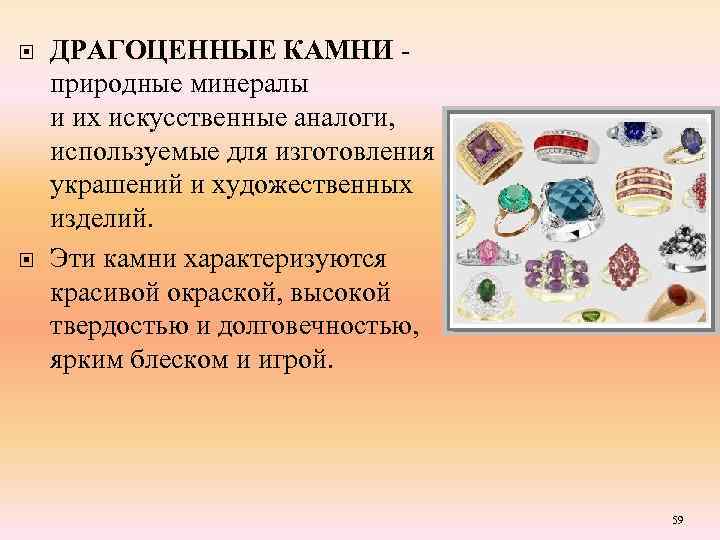 ДРАГОЦЕННЫЕ КАМНИ - природные минералы и их искусственные аналоги, используемые для изготовления украшений и художественных изделий.

Эти камни характеризуются красивой окраской, высокой твердостью и долговечностью, ярким блеском и игрой.

59